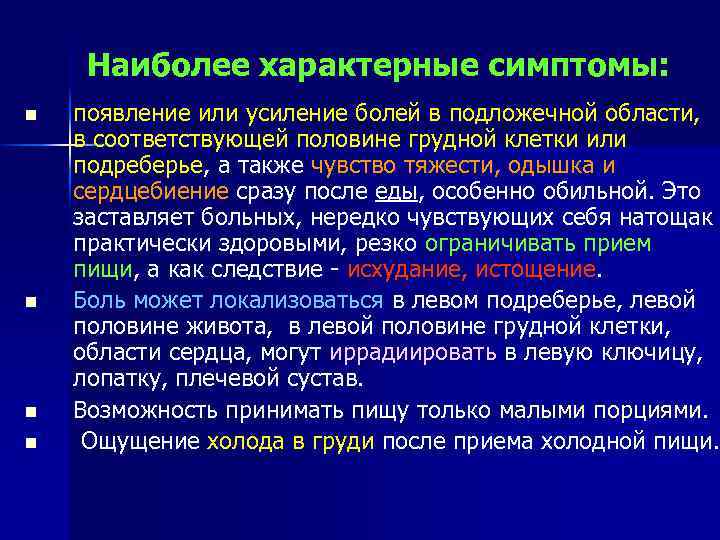 Наиболее характерные симптомы:

- появление или усиление болей в подложечной области, в соответствующей половине грудной клетки или подреберье, а также чувство тяжести, одышка и сердцебиение сразу после еды, особенно обильной. Это заставляет больных, нередко чувствующих себя натощак практически здоровыми, резко ограничивать прием пищи, а как следствие - исхудание, истощение.
- Боль может локализоваться в левом подреберье, левой половине живота, в левой половине грудной клетки, области сердца, могут иррадиировать в левую ключицу, лопатку, плечевой сустав.
- Возможность принимать пищу только малыми порциями.
- Ощущение холода в груди после приема холодной пищи.